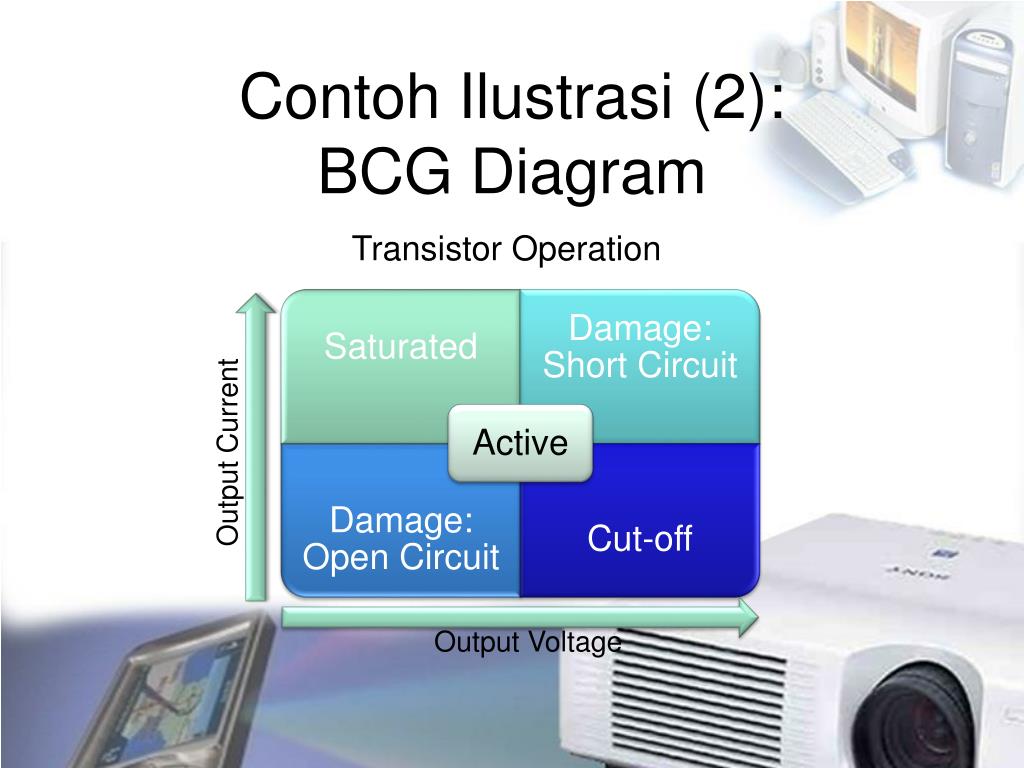 Contoh Ilustrasi (2): BCG Diagram

Transistor Operation

Output Current

Saturated

Damage: Short Circuit

Active

Damage: Open Circuit

Cut-off

Output Voltage

SONY